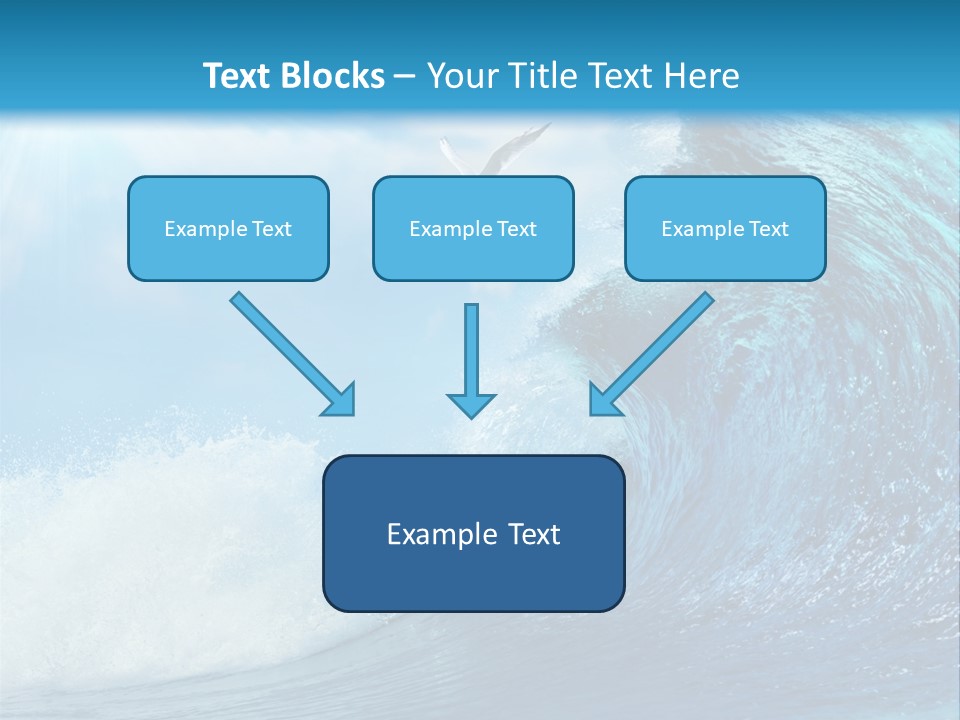 Text Blocks – Your Title Text Here

Example Text

Example Text

Example Text

Example Text